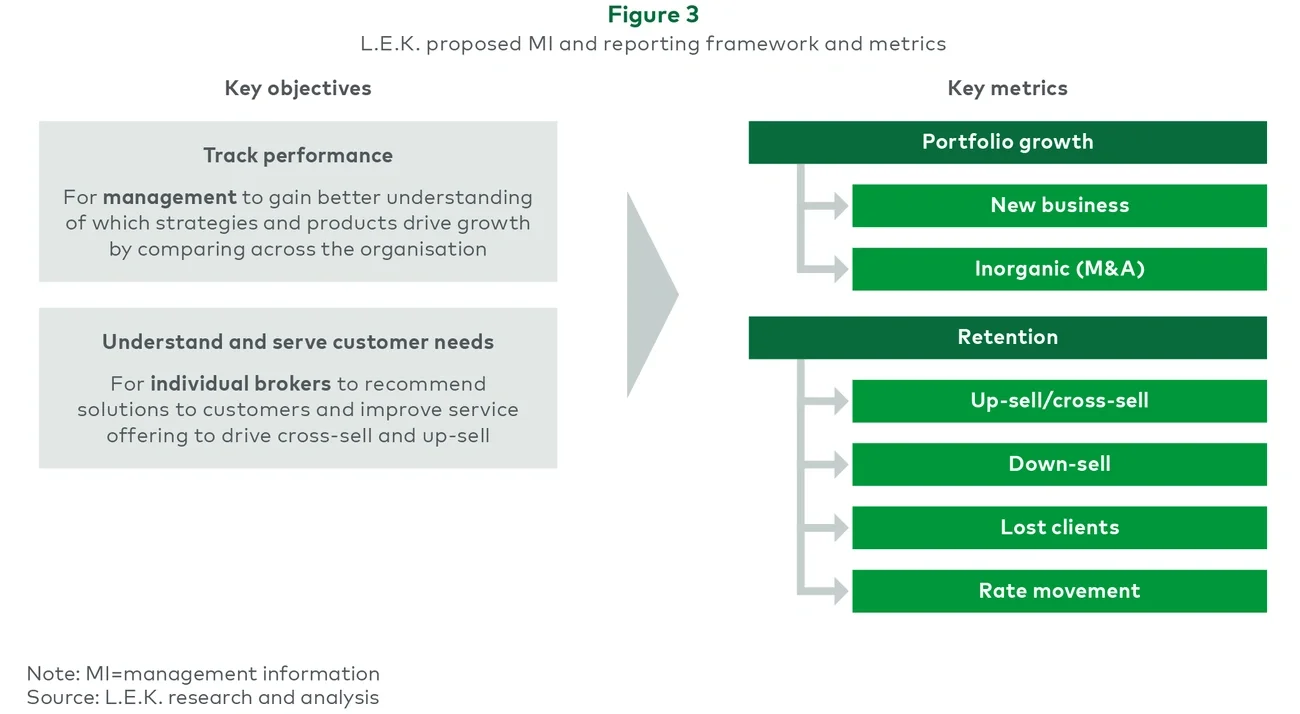 Figure 3
L.E.K. proposed MI and reporting framework and metrics

Key objectives

Track performance

For management to gain better understanding of which strategies and products drive growth by comparing across the organisation

Understand and serve customer needs

For individual brokers to recommend solutions to customers and improve service offering to drive cross-sell and up-sell

Key metrics

Portfolio growth

New business

Inorganic (M&A)

Retention

Up-sell/cross-sell

Down-sell

Lost clients

Rate movement

Note: MI=management information
Source: L.E.K. research and analysis